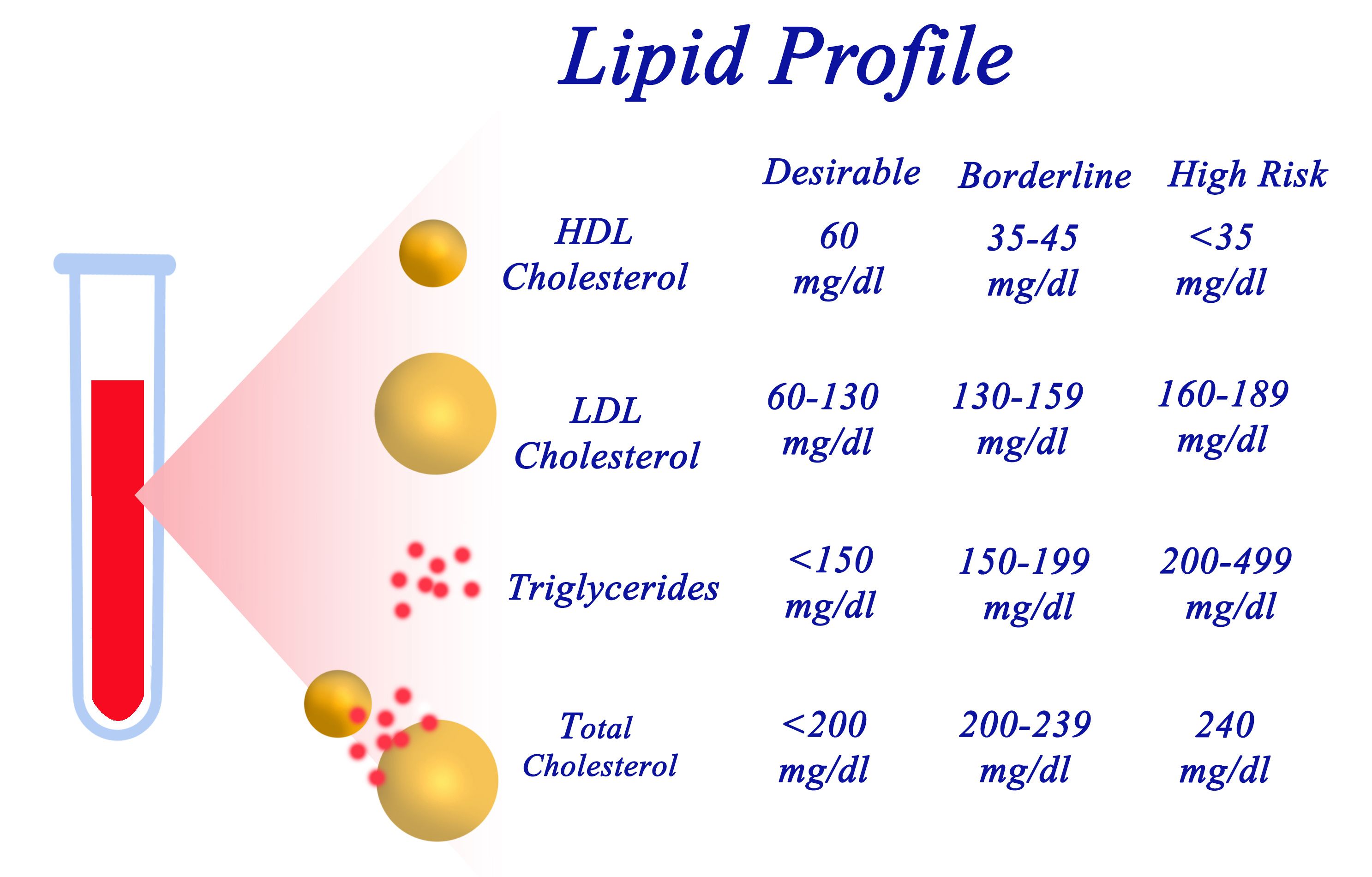 Lipid Profile

| | Desirable | Borderline | High Risk |
|---|---|---|---|
| HDL Cholesterol | 60 mg/dl | 35-45 mg/dl | <35 mg/dl |
| LDL Cholesterol | 60-130 mg/dl | 130-159 mg/dl | 160-189 mg/dl |
| Triglycerides | <150 mg/dl | 150-199 mg/dl | 200-499 mg/dl |
| Total Cholesterol | <200 mg/dl | 200-239 mg/dl | 240 mg/dl |